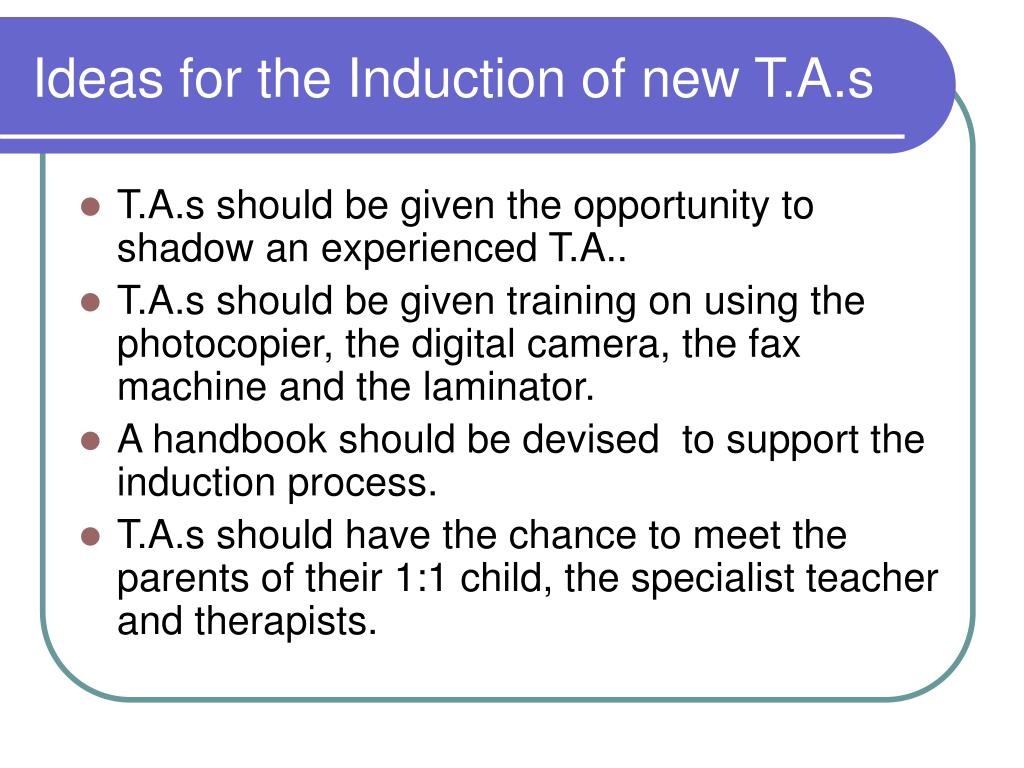 Ideas for the Induction of new T.A.s

- T.A.s should be given the opportunity to shadow an experienced T.A..
- T.A.s should be given training on using the photocopier, the digital camera, the fax machine and the laminator.
- A handbook should be devised to support the induction process.
- T.A.s should have the chance to meet the parents of their 1:1 child, the specialist teacher and therapists.